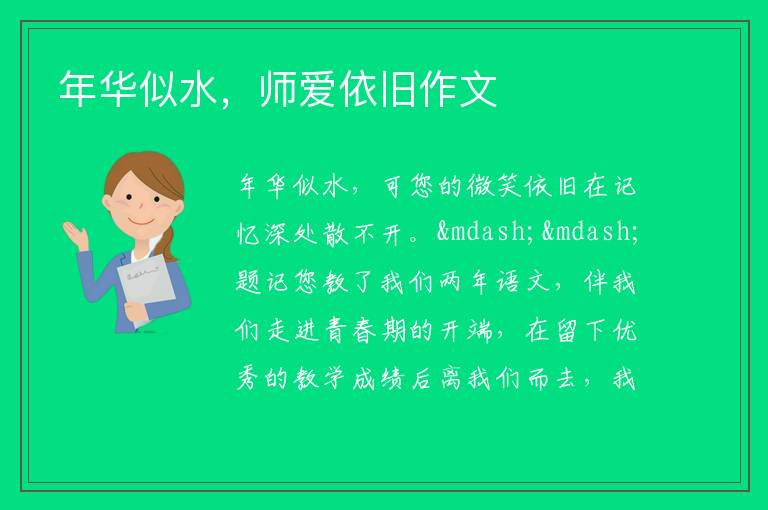 年华似水，师爱依旧作文

年华似水，可您的微笑依旧在记忆深处散不开。&mdash;&mdash;题记您教了我们两年语文，伴我们走进青春期的开端，在留下优秀的教学成绩后离我们而去，我